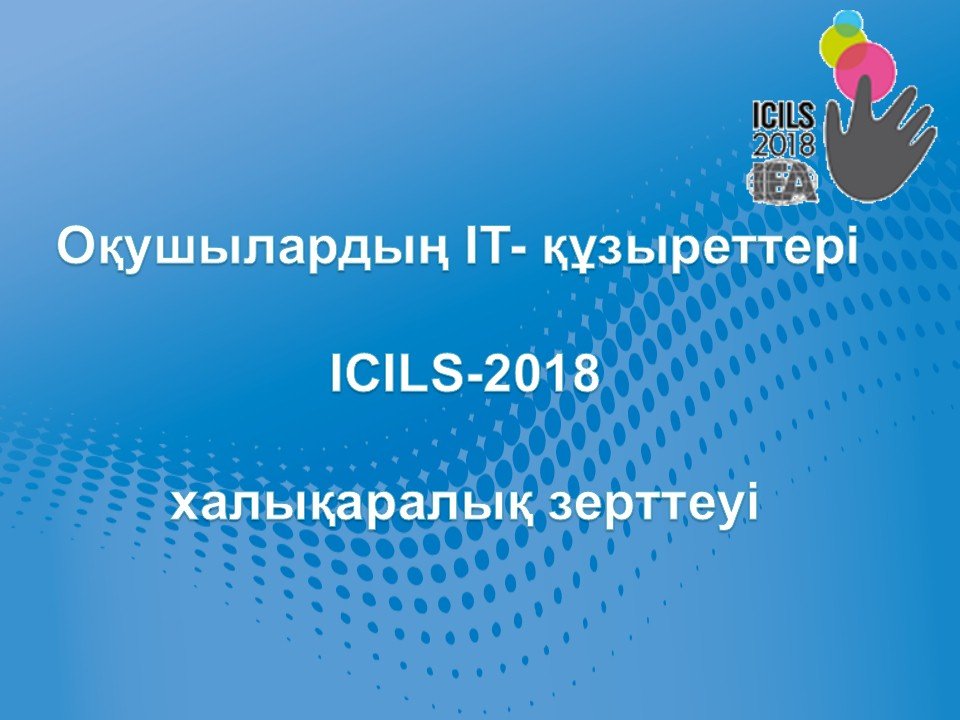 ICILS
2018
IEA

Оқушылардың IT- құзыреттері

ICILS-2018

халықаралық зерттеуі